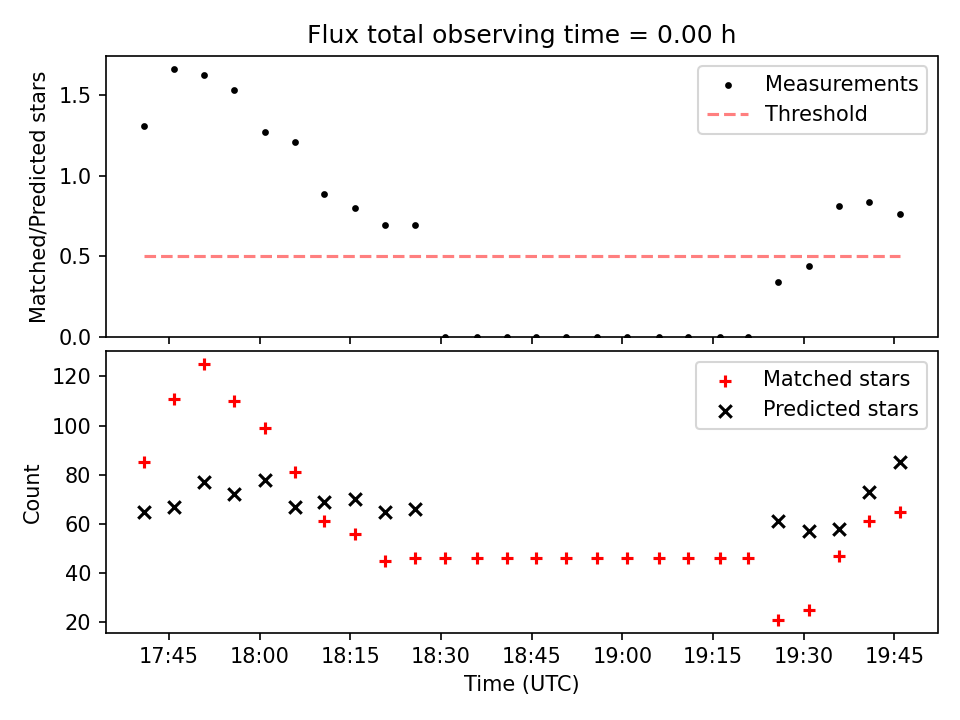 Flux total observing time = 0.00 h

Matched/Predicted stars

1.5
1.0
0.5
0.0

Measurements
Threshold

Count

120
100
80
60
40
20

Matched stars
Predicted stars

17:45 18:00 18:15 18:30 18:45 19:00 19:15 19:30 19:45

Time (UTC)